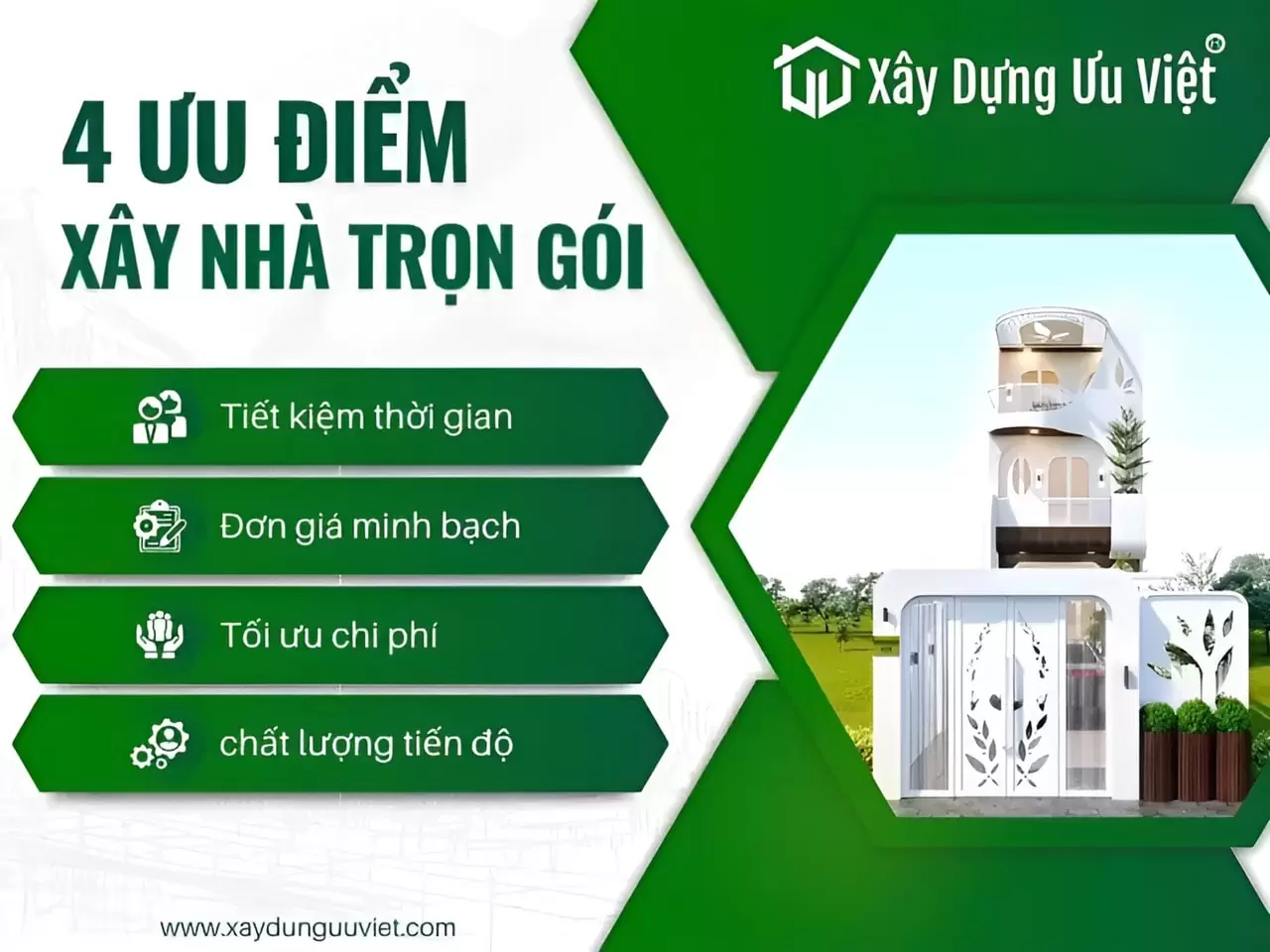 Xây Dựng Ưu Việt®

4 ƯU ĐIỂM XÂY NHÀ TRỌN GÓI

Tiết kiệm thời gian

Đơn giá minh bạch

Tối ưu chi phí

chất lượng tiến độ

www.xaydunguuviet.com